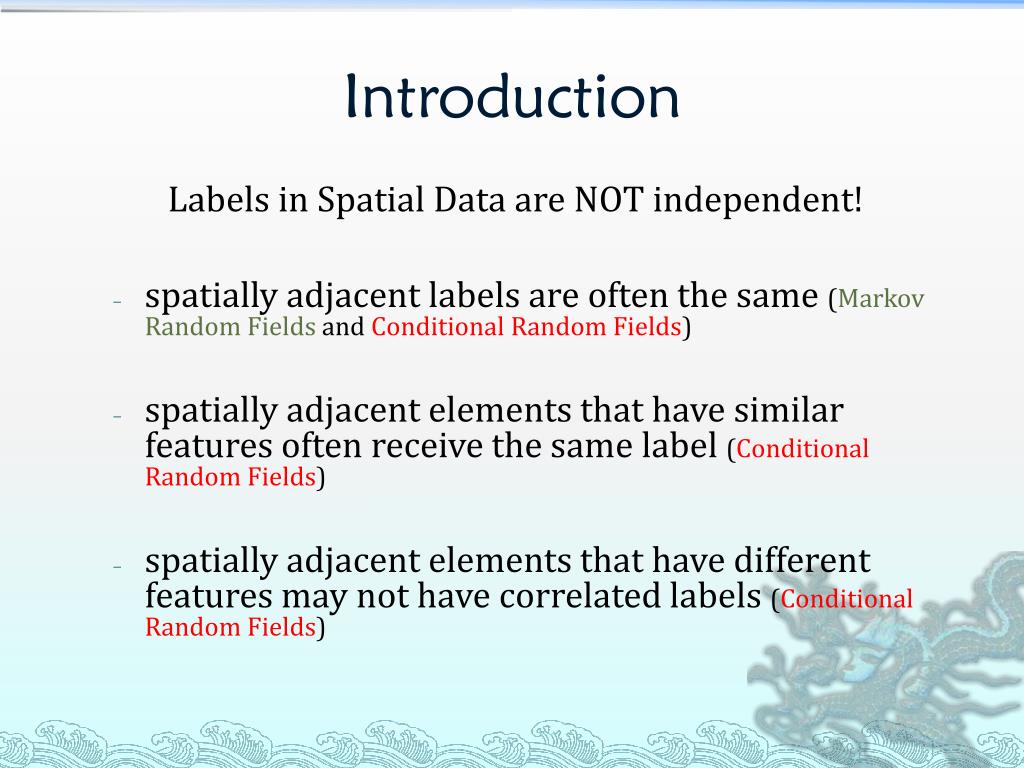 Introduction

Labels in Spatial Data are NOT independent!

- spatially adjacent labels are often the same (Markov Random Fields and Conditional Random Fields)

- spatially adjacent elements that have similar features often receive the same label (Conditional Random Fields)

- spatially adjacent elements that have different features may not have correlated labels (Conditional Random Fields)